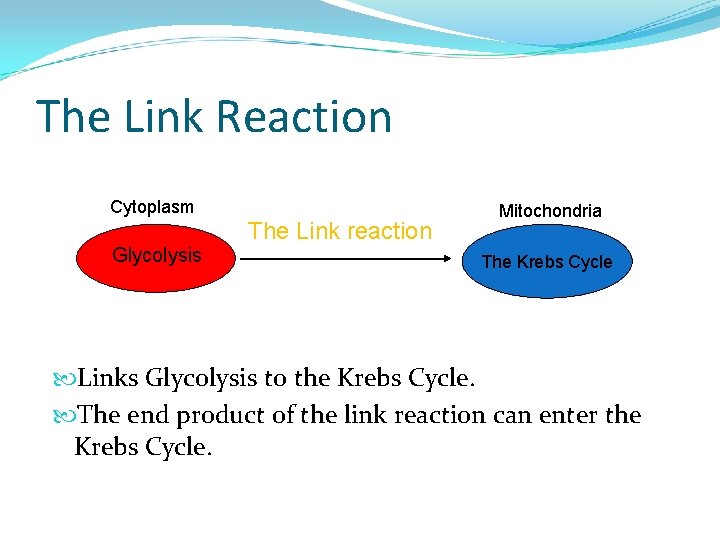 The Link Reaction

Cytoplasm

Glycolysis

The Link reaction

Mitochondria

The Krebs Cycle

Links Glycolysis to the Krebs Cycle.

The end product of the link reaction can enter the Krebs Cycle.